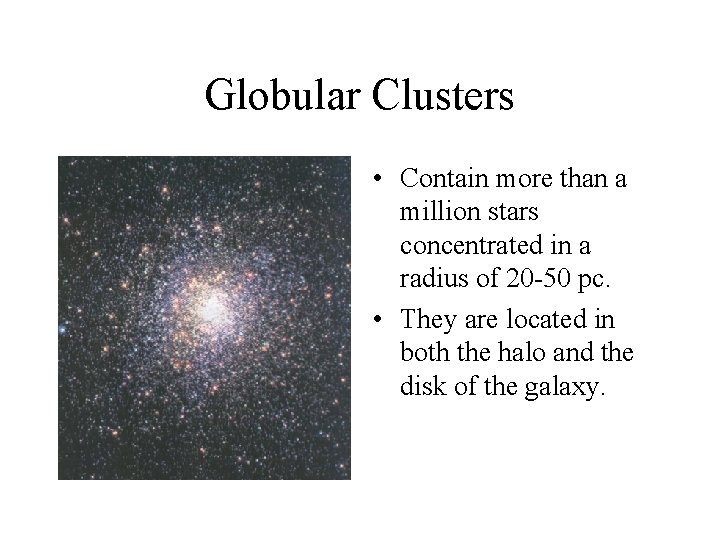 Globular Clusters

• Contain more than a million stars concentrated in a radius of 20-50 pc.

• They are located in both the halo and the disk of the galaxy.